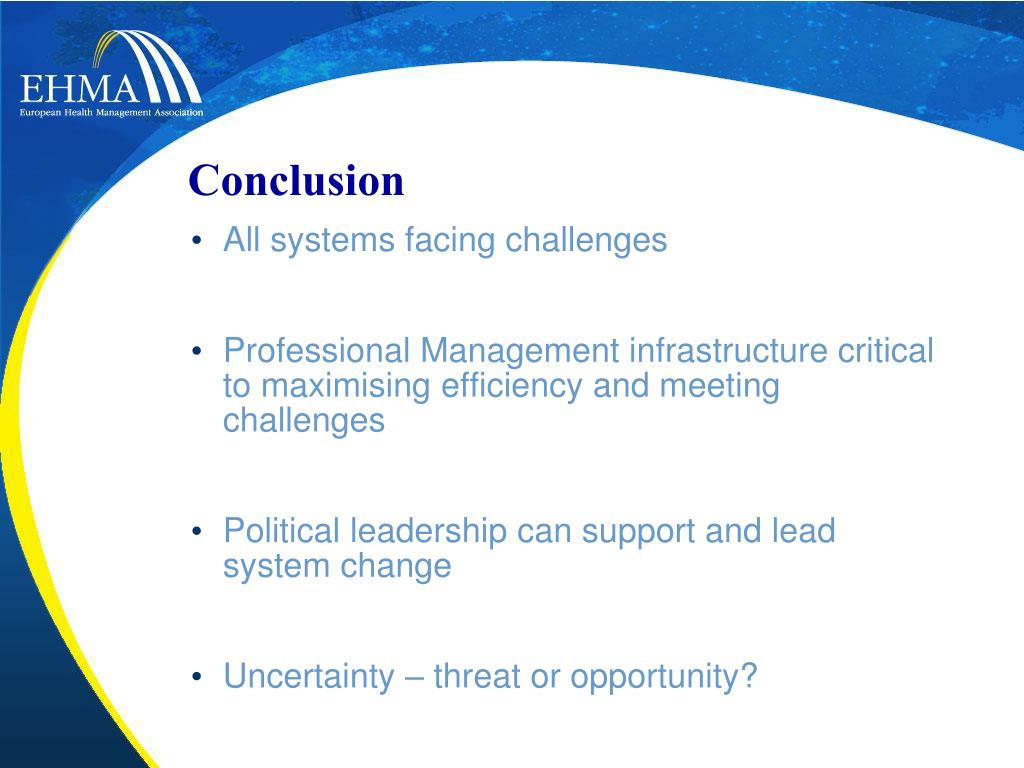 EHMA
European Health Management Association

Conclusion

• All systems facing challenges

• Professional Management infrastructure critical to maximising efficiency and meeting challenges

• Political leadership can support and lead system change

• Uncertainty – threat or opportunity?